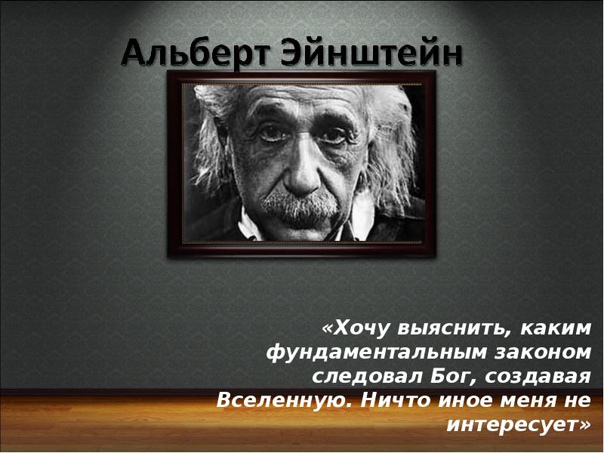 Альберт Эйнштейн

«Хочу выяснить, каким фундаментальным законом следовал Бог, создавая Вселенную. Ничто иное меня не интересует»